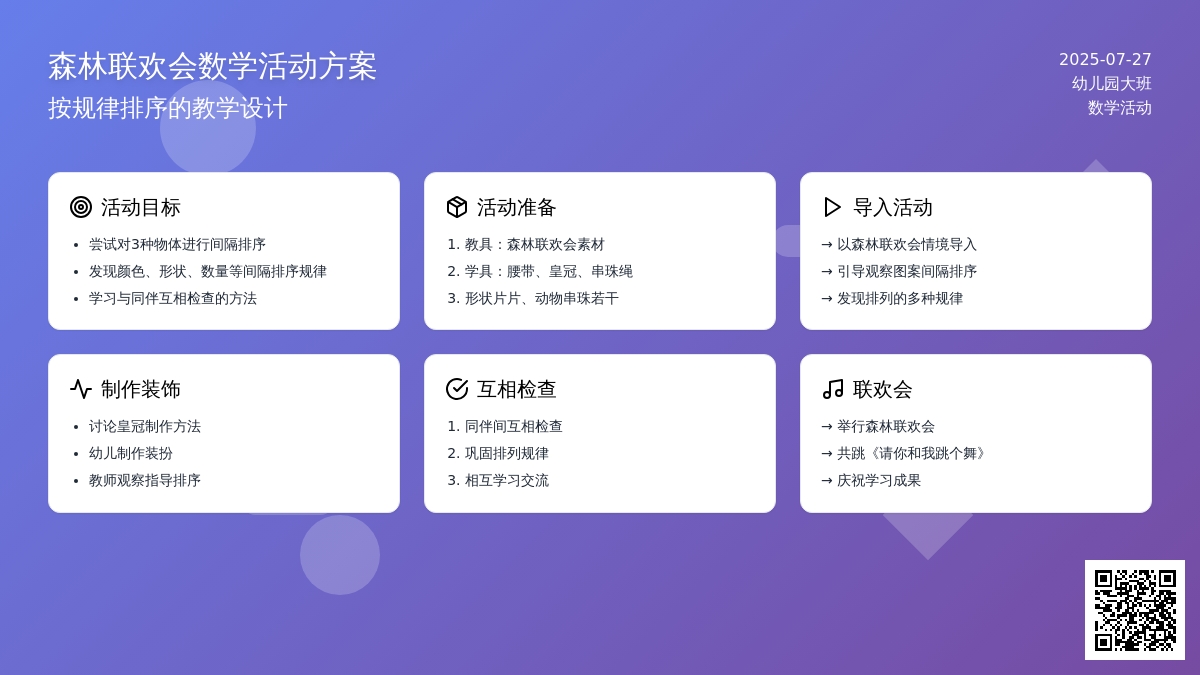 森林联欢会数学活动方案
按规律排序的教学设计

2025-07-27
幼儿园大班
数学活动

活动目标
- 尝试对3种物体进行间隔排序
- 发现颜色、形状、数量等间隔排序规律
- 学习与同伴互相检查的方法

活动准备
1. 教具：森林联欢会素材
2. 学具：腰带、皇冠、串珠绳
3. 形状片片、动物串珠若干

导入活动
→ 以森林联欢会情境导入
→ 引导观察图案间隔排序
→ 发现排列的多种规律

制作装饰
- 讨论皇冠制作方法
- 幼儿制作装扮
- 教师观察指导排序

互相检查
1. 同伴间互相检查
2. 巩固排列规律
3. 相互学习交流

联欢会
→ 举行森林联欢会
→ 共跳《请你和我跳个舞》
→ 庆祝学习成果